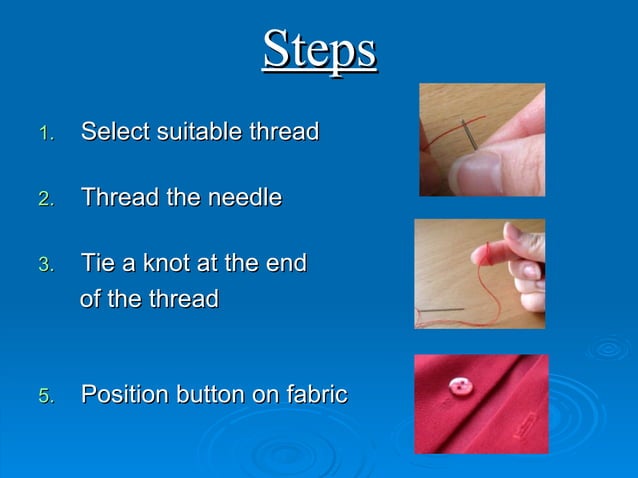 Steps

1. Select suitable thread

2. Thread the needle

3. Tie a knot at the end of the thread

5. Position button on fabric